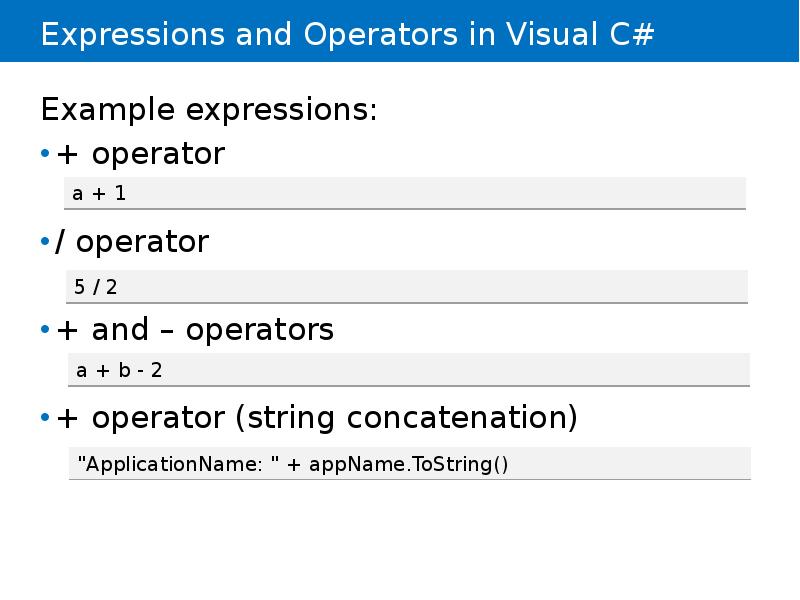 Expressions and Operators in Visual C#

Example expressions:

• + operator

a + 1

• / operator

5 / 2

• + and – operators

a + b - 2

• + operator (string concatenation)

"ApplicationName: " + appName.ToString()